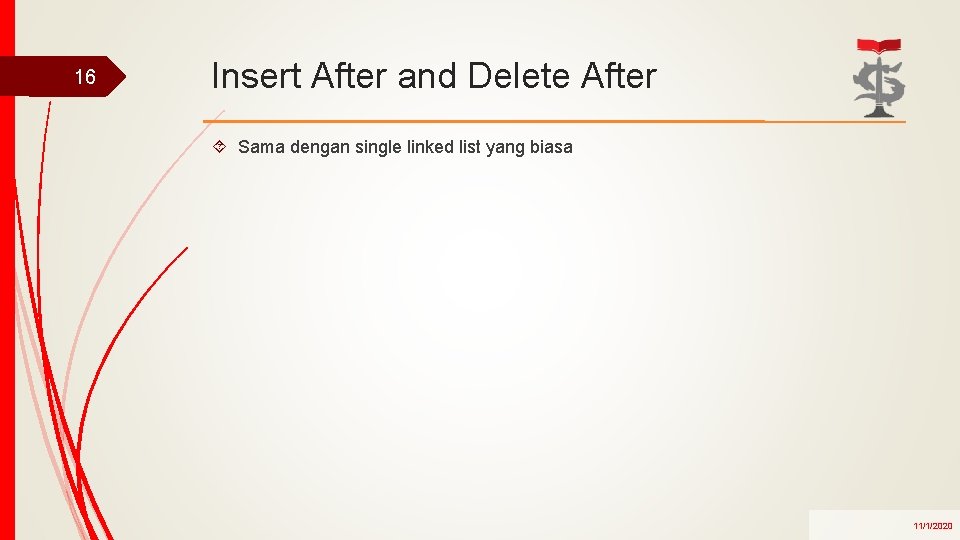 16

Insert After and Delete After

Sama dengan single linked list yang biasa

11/1/2020